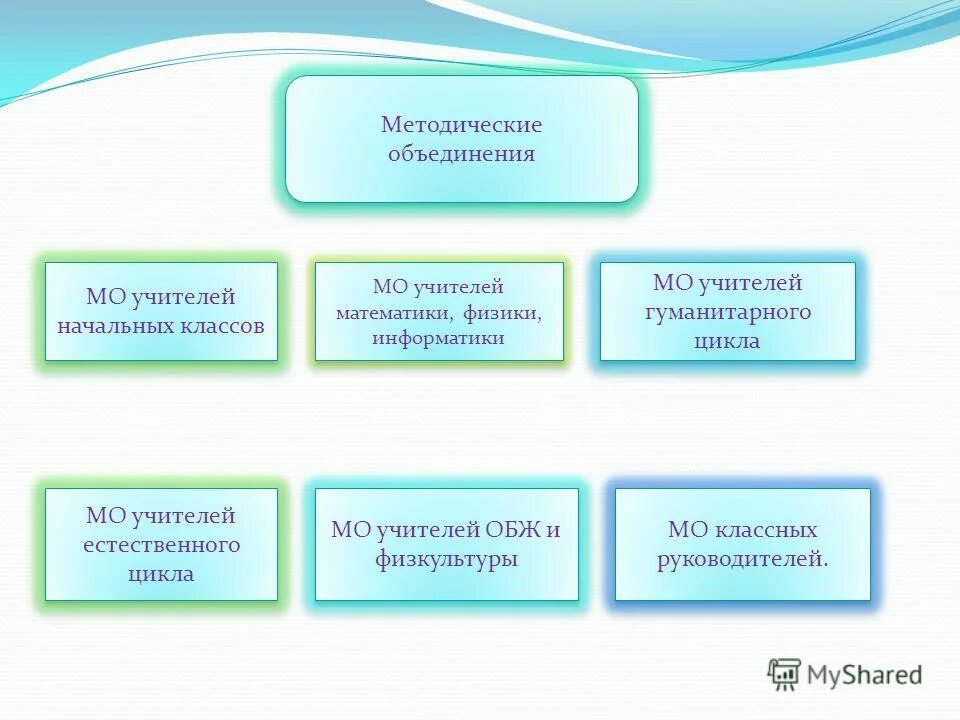 Методические объединения

МО учителей начальных классов

МО учителей математики, физики, информатики

МО учителей гуманитарного цикла

МО учителей естественного цикла

МО учителей ОБЖ и физкультуры

МО классных руководителей.

MyShared